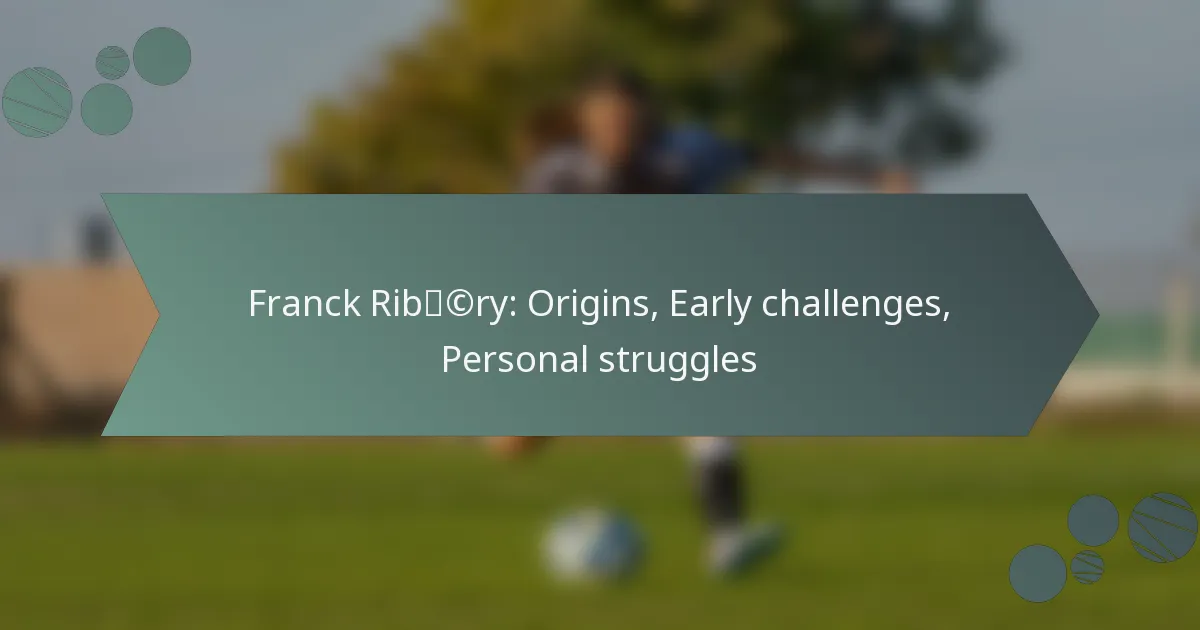 Franck Rib�©ry: Origins, Early challenges, Personal struggles